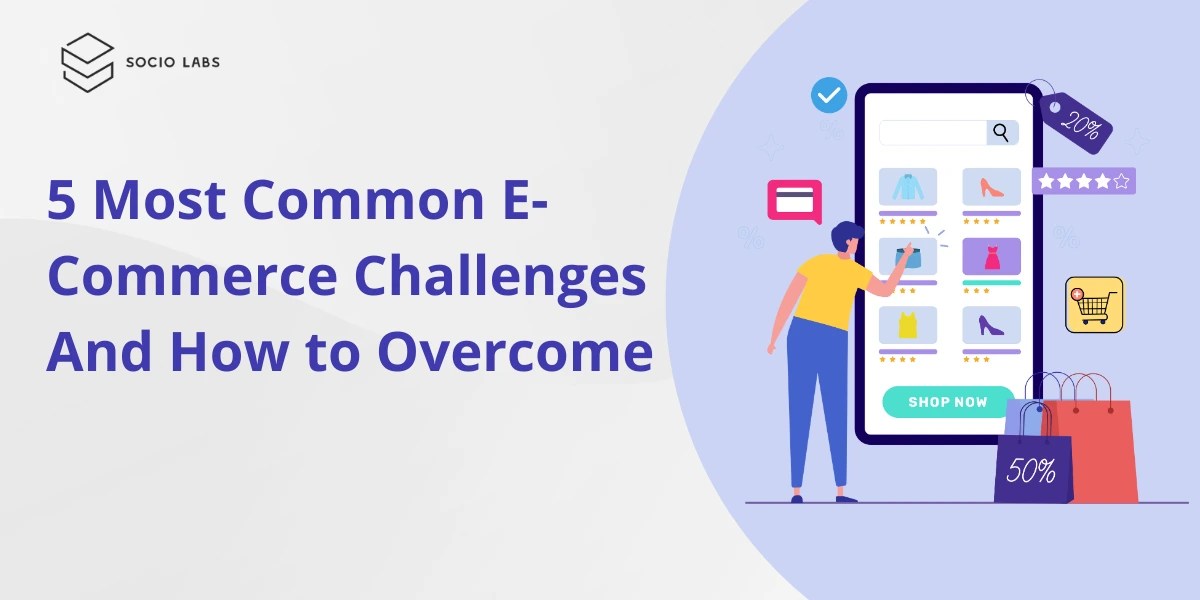 SOCIO LABS

5 Most Common E-Commerce Challenges And How to Overcome

-20%

SHOP NOW

50%